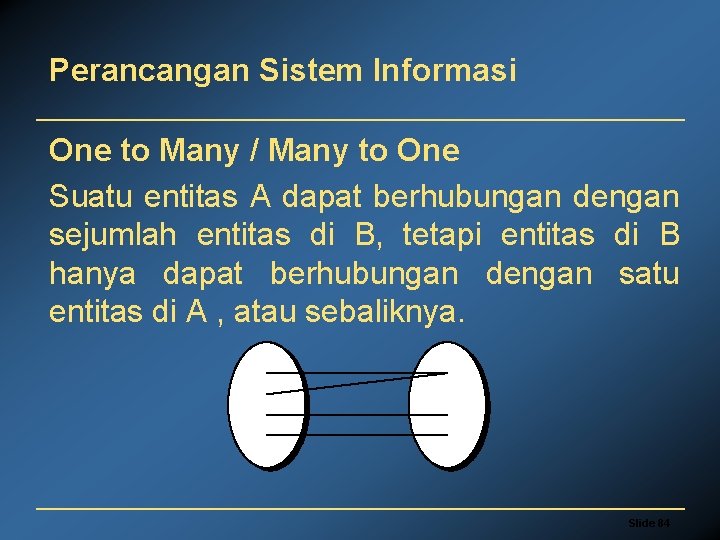 Perancangan Sistem Informasi

One to Many / Many to One

Suatu entitas A dapat berhubungan dengan sejumlah entitas di B, tetapi entitas di B hanya dapat berhubungan dengan satu entitas di A , atau sebaliknya.

Slide 84